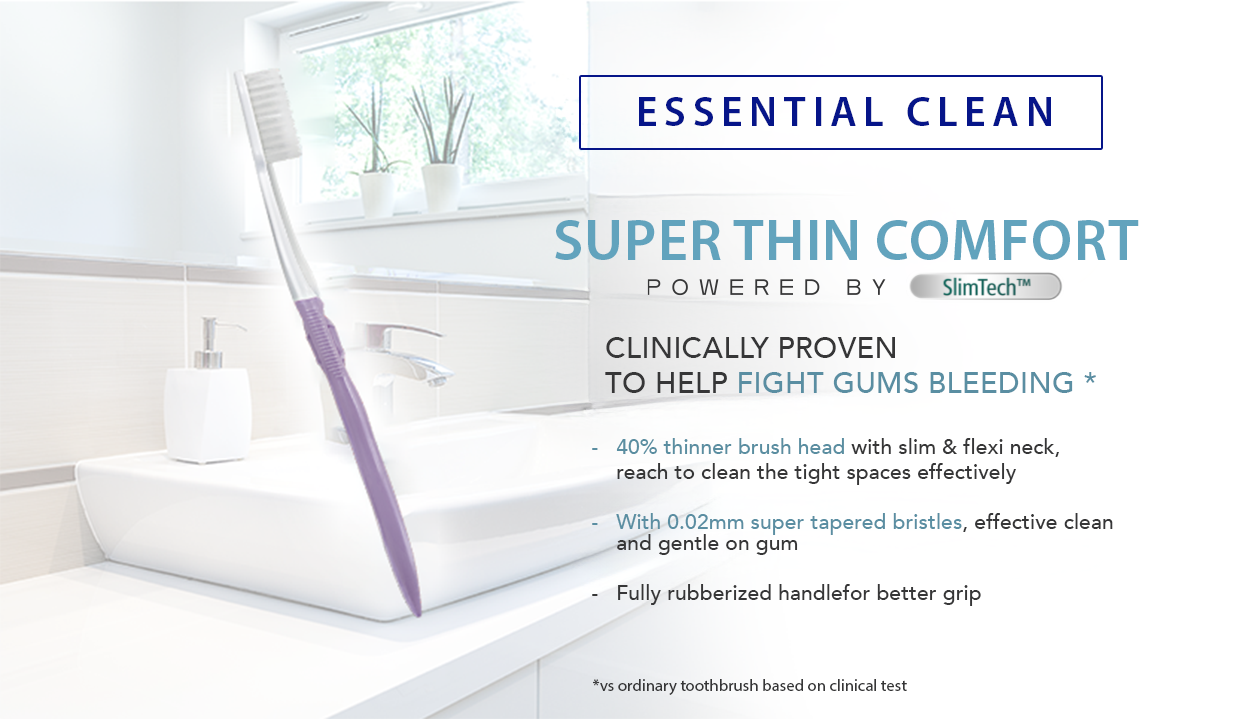 ESSENTIAL CLEAN

SUPER THIN COMFORT
POWERED BY SlimTech™

CLINICALLY PROVEN
TO HELP FIGHT GUMS BLEEDING *

- 40% thinner brush head with slim & flexi neck, reach to clean the tight spaces effectively

- With 0.02mm super tapered bristles, effective clean and gentle on gum

- Fully rubberized handlefor better grip

*vs ordinary toothbrush based on clinical test